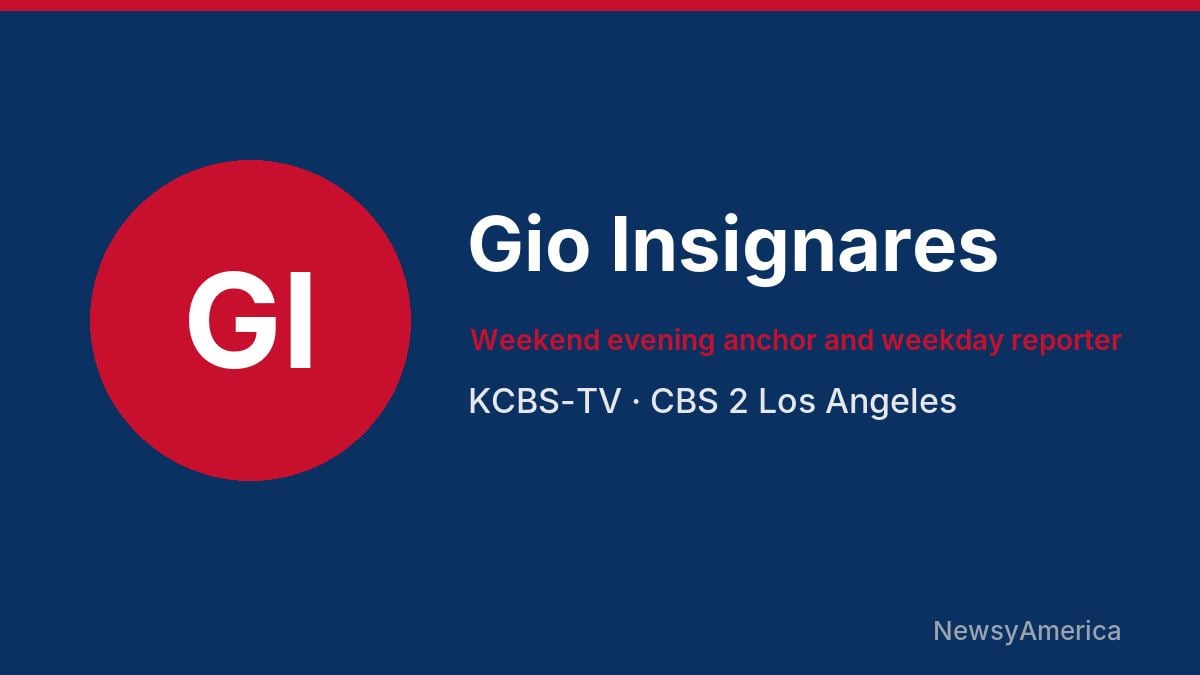 GI

Gio Insignares

Weekend evening anchor and weekday reporter

KCBS-TV · CBS 2 Los Angeles

NewsyAmerica